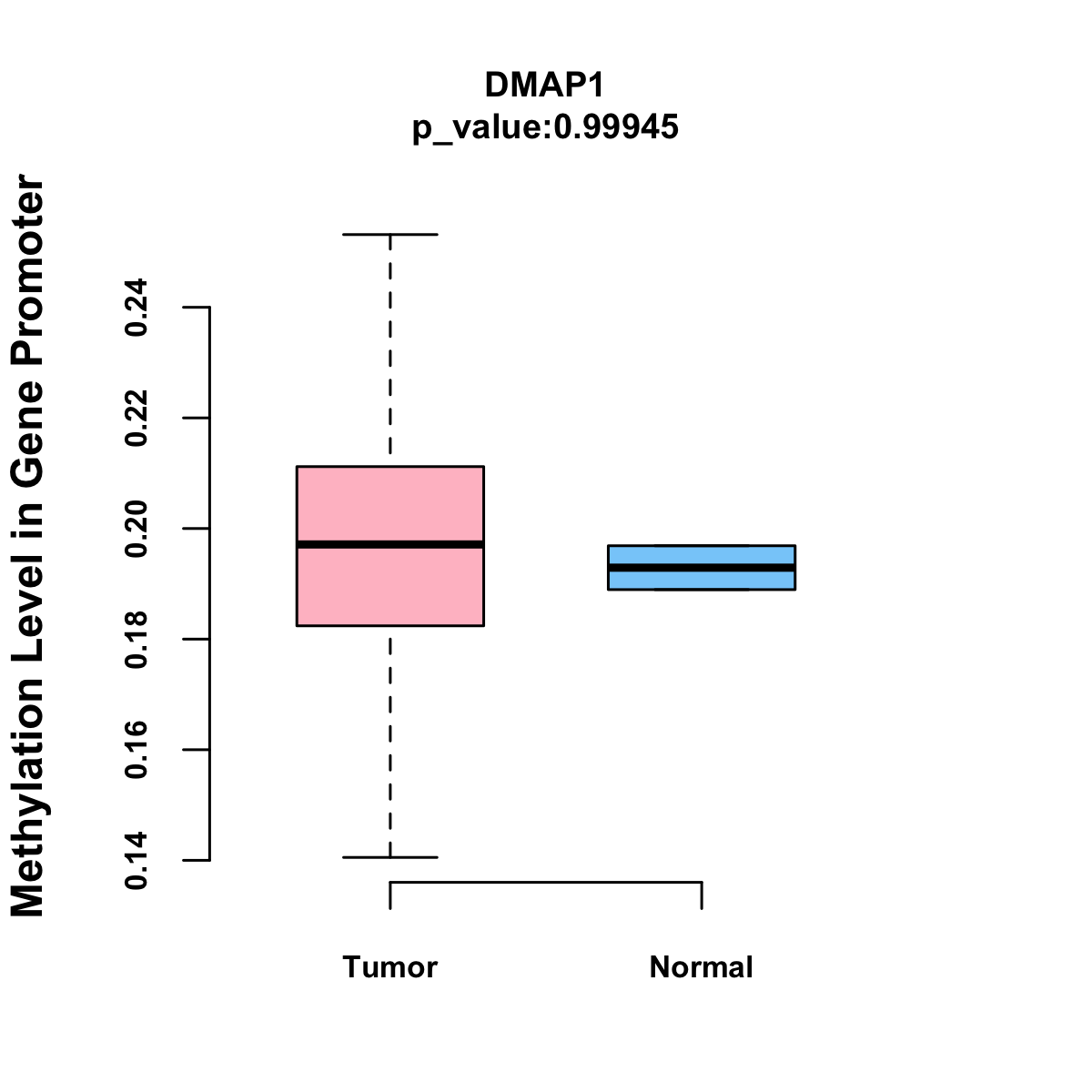 DMAP1
p_value:0.99945

Methylation Level in Gene Promoter

0.24
0.22
0.20
0.18
0.16
0.14

Tumor
Normal